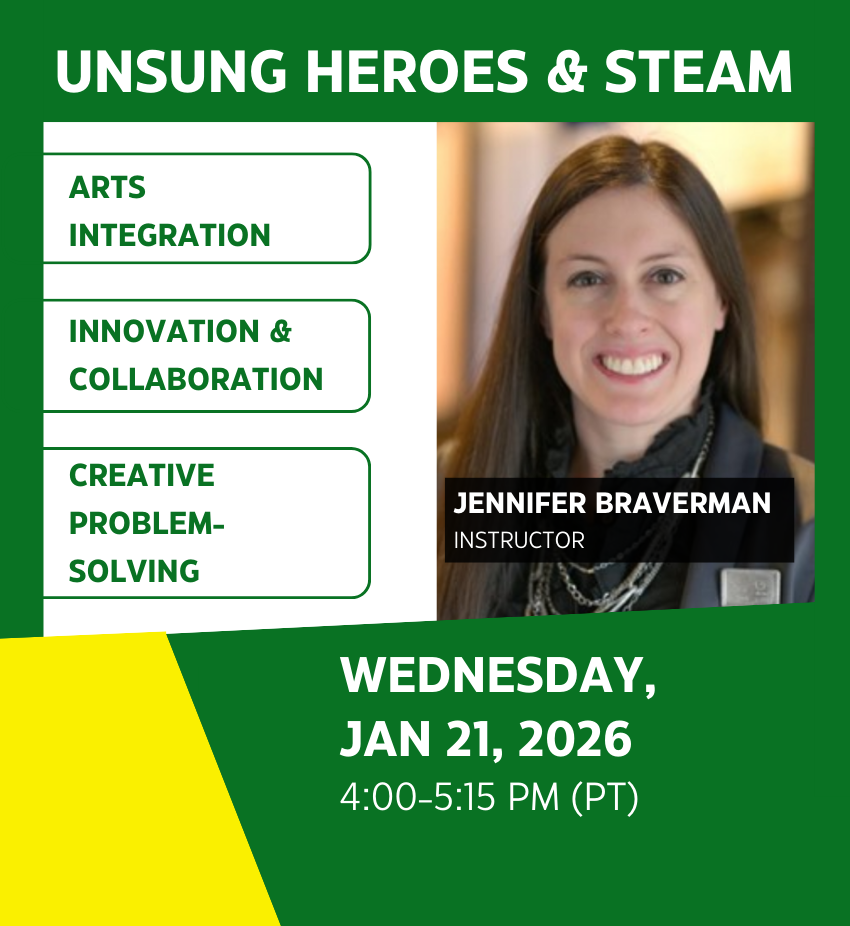 UNSUNG HEROES & STEAM

ARTS INTEGRATION

INNOVATION & COLLABORATION

CREATIVE PROBLEM-SOLVING

JENNIFER BRAVERMAN
INSTRUCTOR

WEDNESDAY, JAN 21, 2026
4:00-5:15 PM (PT)